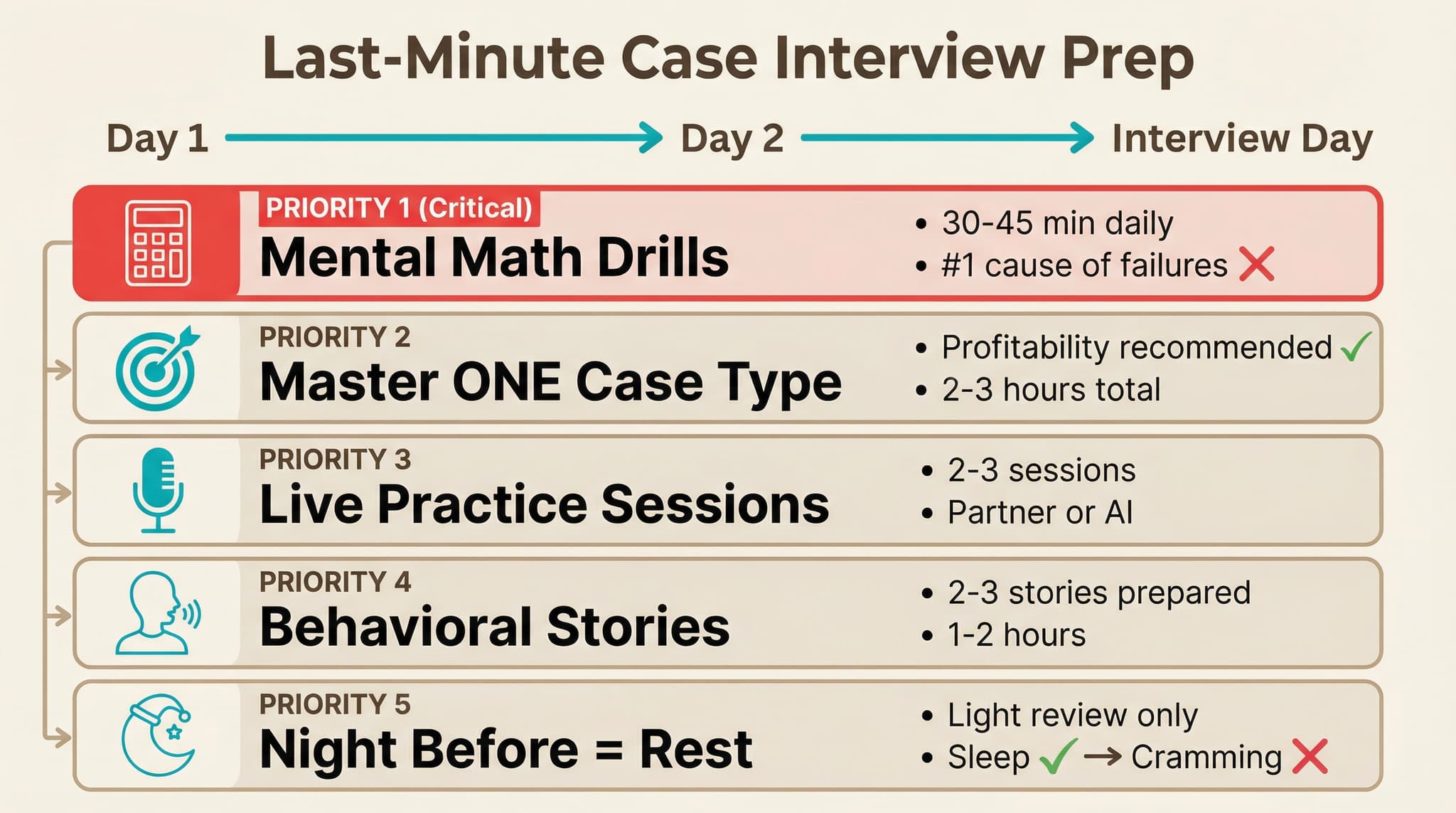 Last-Minute Case Interview Prep

Day 1 → Day 2 → Interview Day

PRIORITY 1 (Critical)
Mental Math Drills
• 30-45 min daily
• #1 cause of failures ✗

PRIORITY 2
Master ONE Case Type
• Profitability recommended ✓
• 2-3 hours total

PRIORITY 3
Live Practice Sessions
• 2-3 sessions
• Partner or AI

PRIORITY 4
Behavioral Stories
• 2-3 stories prepared
• 1-2 hours

PRIORITY 5
Night Before = Rest
• Light review only
• Sleep ✓ → Cramming ✗